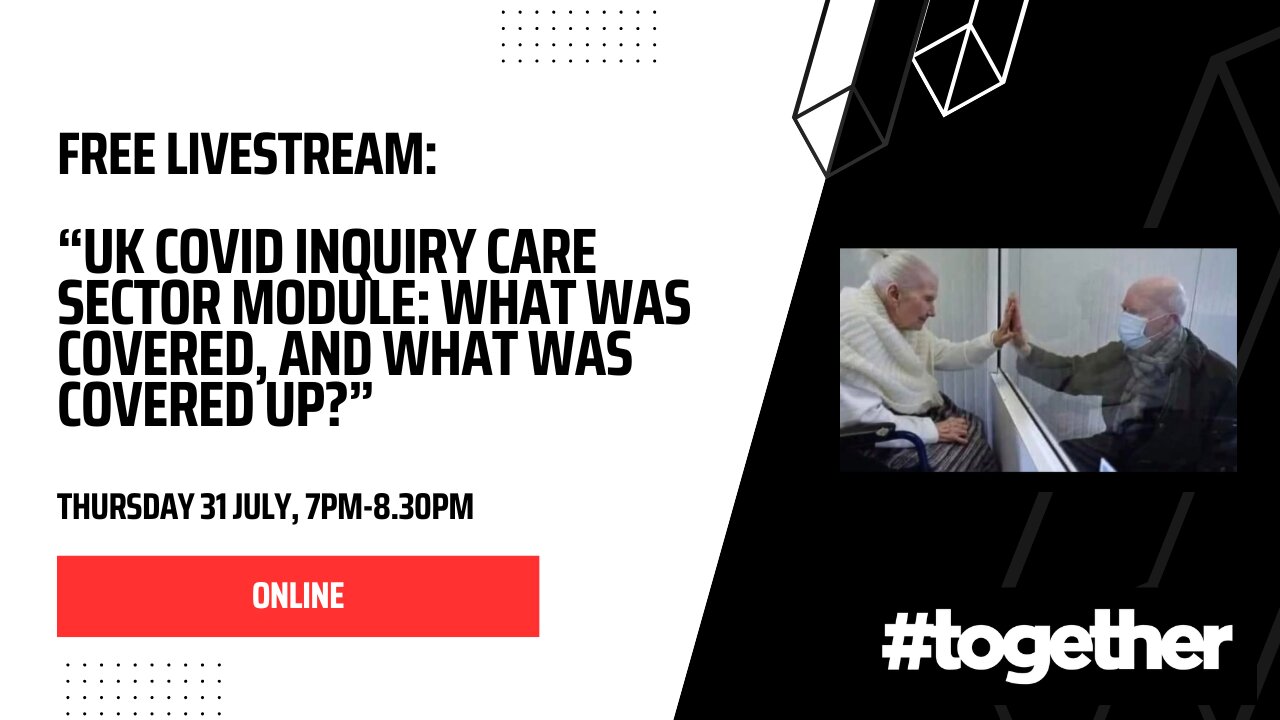 FREE LIVESTREAM:

“UK COVID INQUIRY CARE SECTOR MODULE: WHAT WAS COVERED, AND WHAT WAS COVERED UP?”

THURSDAY 31 JULY, 7PM-8.30PM

ONLINE

#together